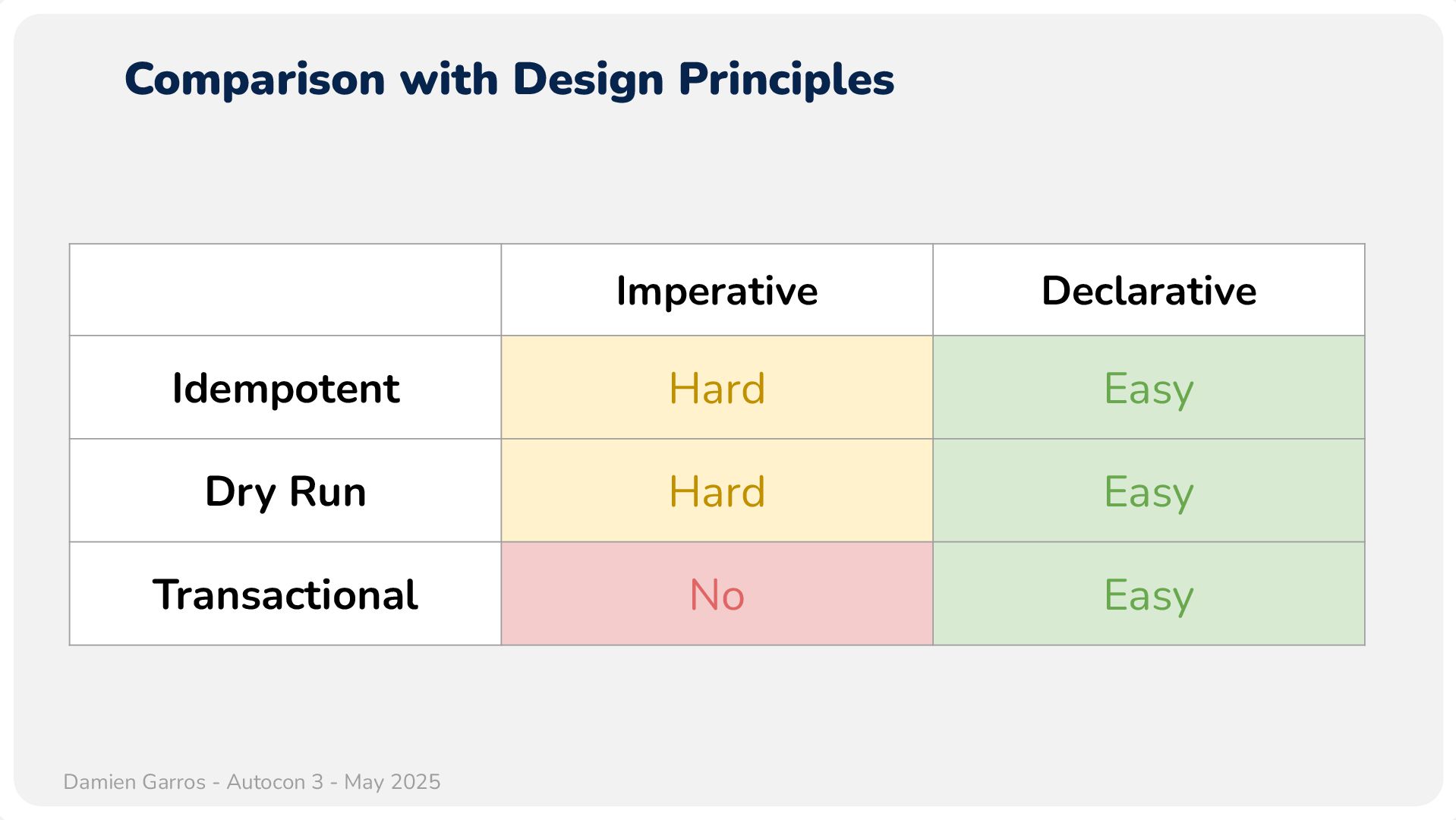 Comparison with Design Principles

| | Imperative | Declarative |
|---|---|---|
| Idempotent | Hard | Easy |
| Dry Run | Hard | Easy |
| Transactional | No | Easy |

Damien Garros - Autocon 3 - May 2025